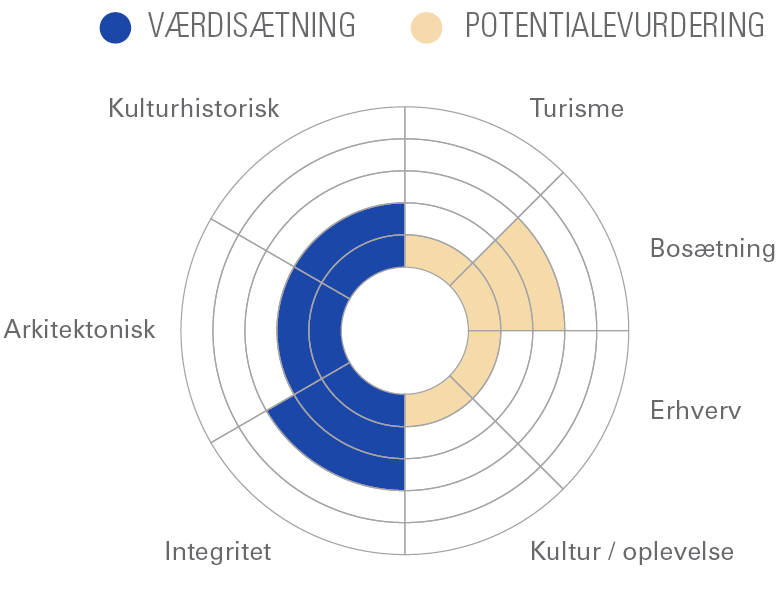 VÆRDISÆTNING POTENTIALEVURDERING

Kulturhistorisk

Turisme

Bosætning

Arkitektonisk

Erhverv

Integritet

Kultur / oplevelse